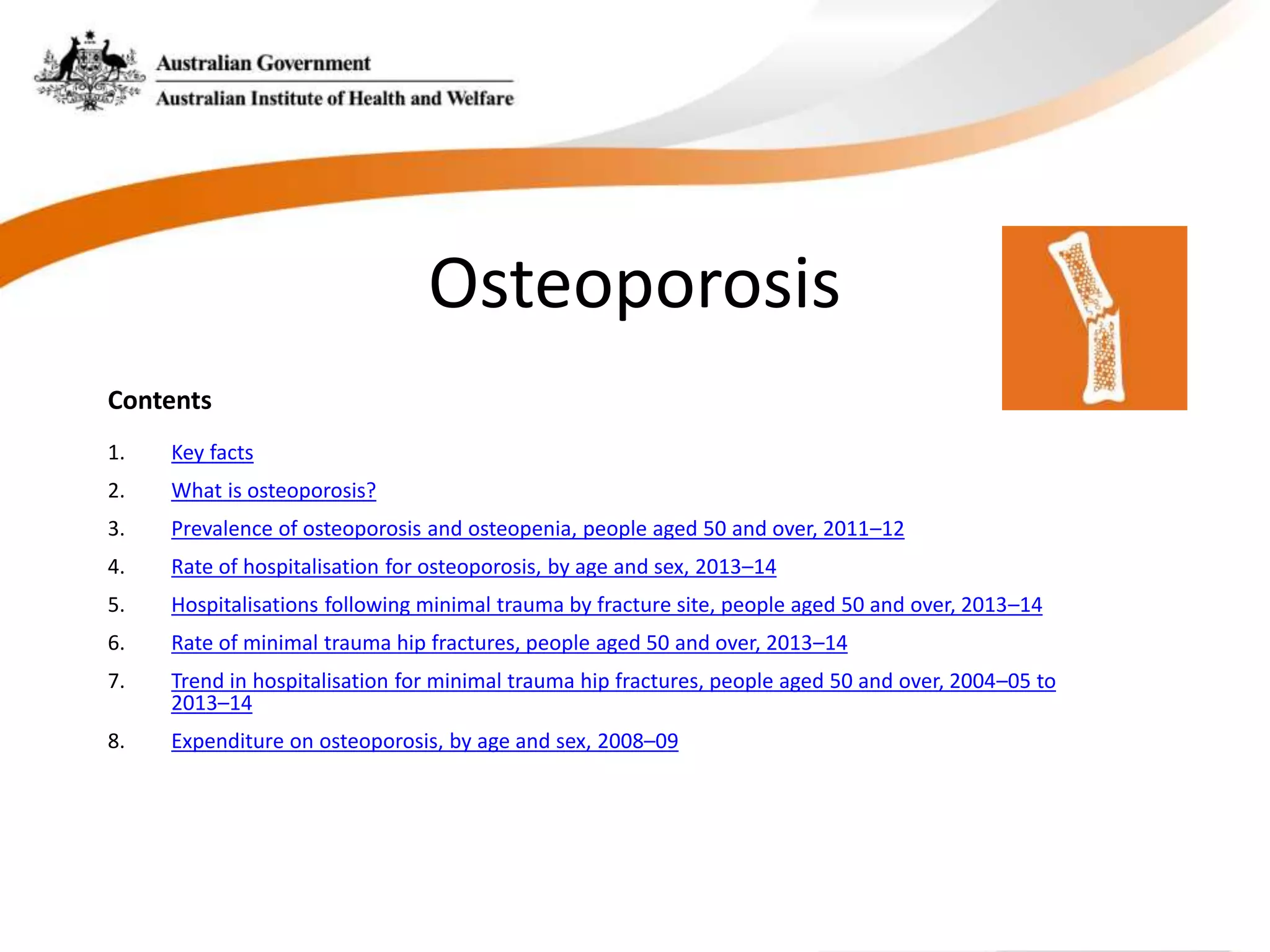 Australian Government
Australian Institute of Health and Welfare

Osteoporosis

Contents

1. Key facts
2. What is osteoporosis?
3. Prevalence of osteoporosis and osteopenia, people aged 50 and over, 2011–12
4. Rate of hospitalisation for osteoporosis, by age and sex, 2013–14
5. Hospitalisations following minimal trauma by fracture site, people aged 50 and over, 2013–14
6. Rate of minimal trauma hip fractures, people aged 50 and over, 2013–14
7. Trend in hospitalisation for minimal trauma hip fractures, people aged 50 and over, 2004–05 to 2013–14
8. Expenditure on osteoporosis, by age and sex, 2008–09